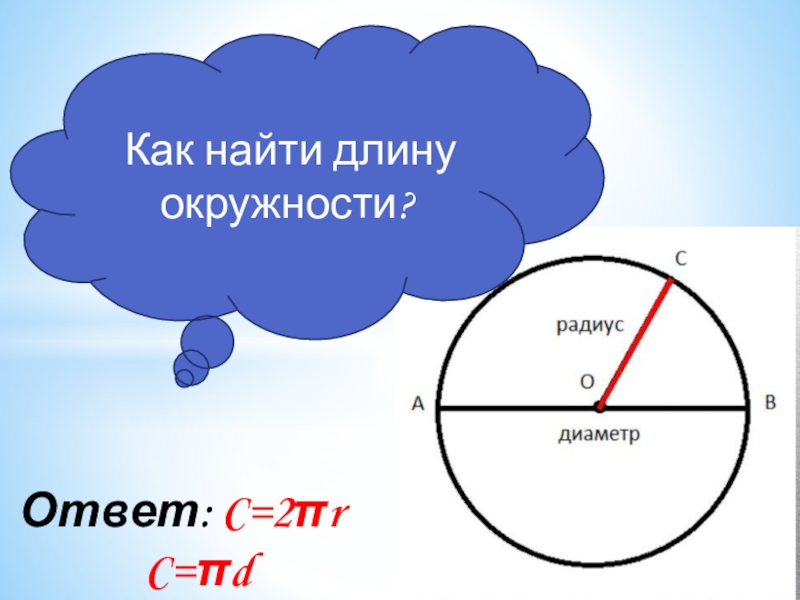 Как найти длину окружности?

C

радиус

O

A

B

диаметр

Ответ: $C=2\pi r$

$C=\pi d$